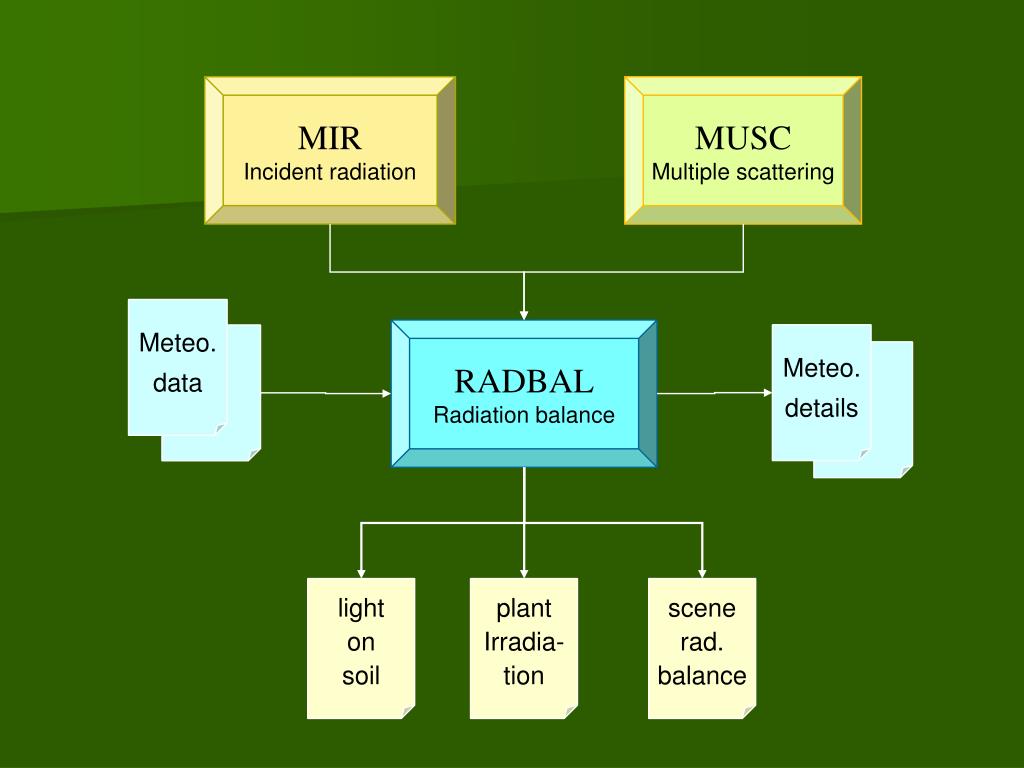 MIR
Incident radiation

MUSC
Multiple scattering

Meteo. data

RADBAL
Radiation balance

Meteo. details

light on soil

plant Irradiation

scene rad. balance